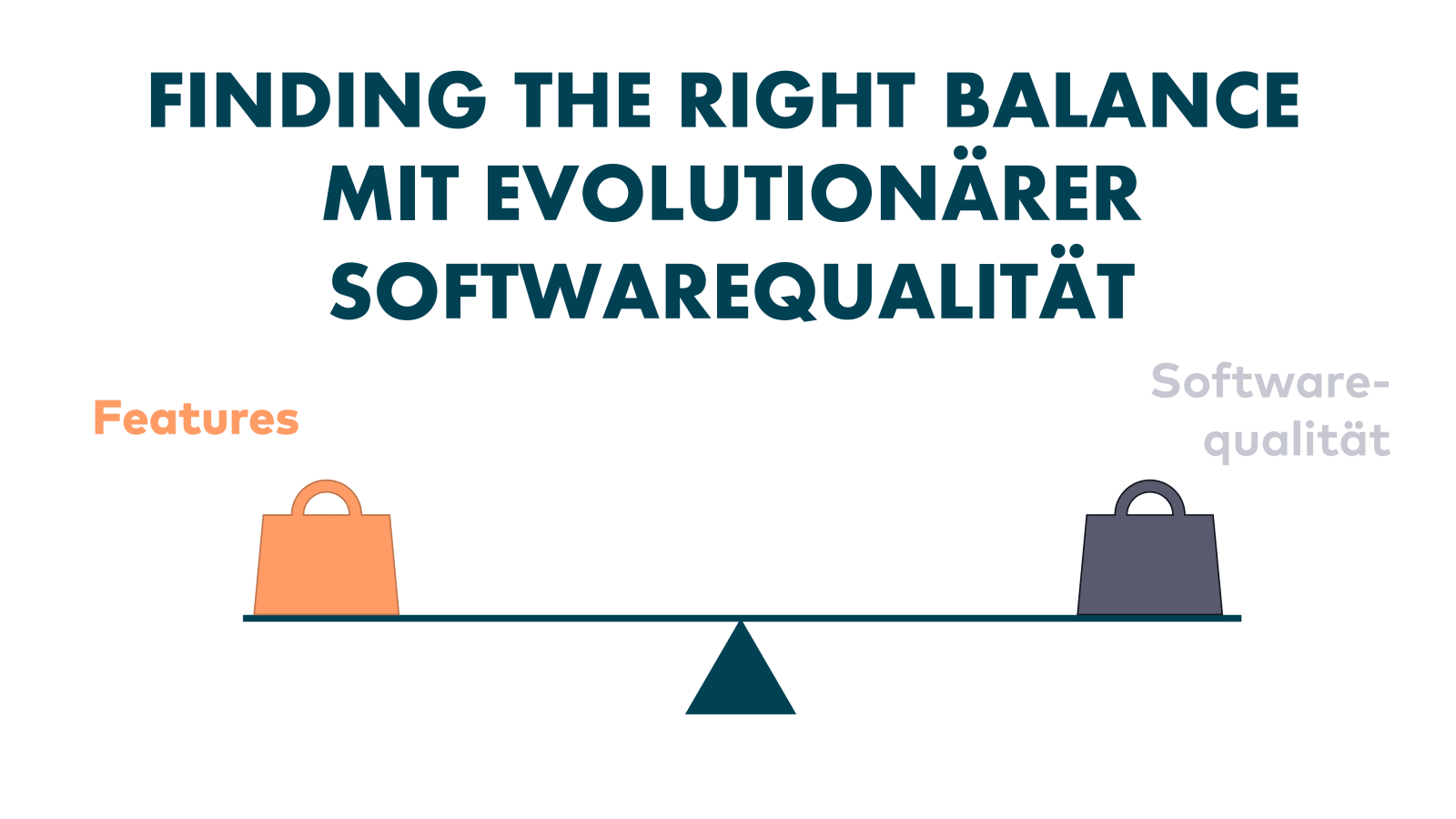 FINDING THE RIGHT BALANCE MIT EVOLUTIONÄRER SOFTWAREQUALITÄT

Features

Softwarequalität